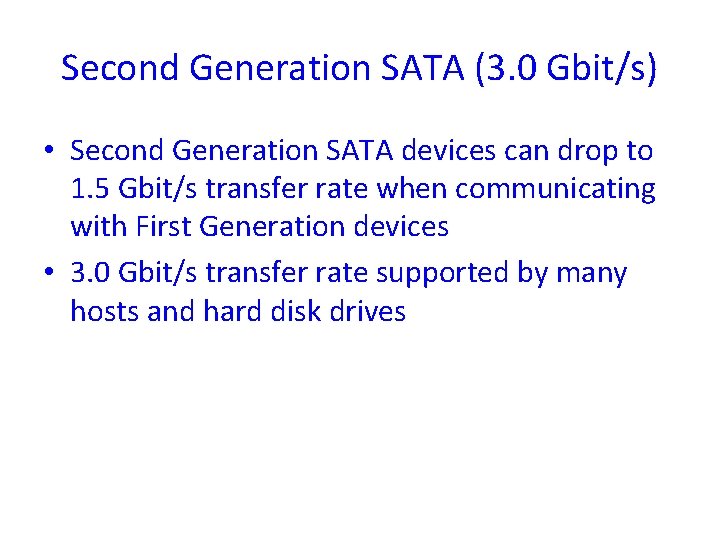 Second Generation SATA (3.0 Gbit/s)

• Second Generation SATA devices can drop to 1.5 Gbit/s transfer rate when communicating with First Generation devices
• 3.0 Gbit/s transfer rate supported by many hosts and hard disk drives